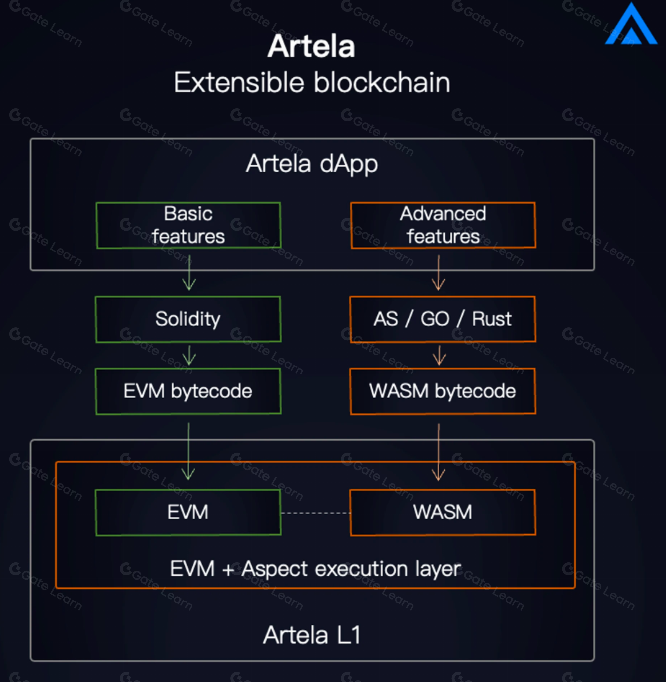 Artela
Extensible blockchain

Artela dApp

Basic features

Advanced features

Solidity

AS / GO / Rust

EVM bytecode

WASM bytecode

EVM

WASM

EVM + Aspect execution layer

Artela L1

Gate Learn